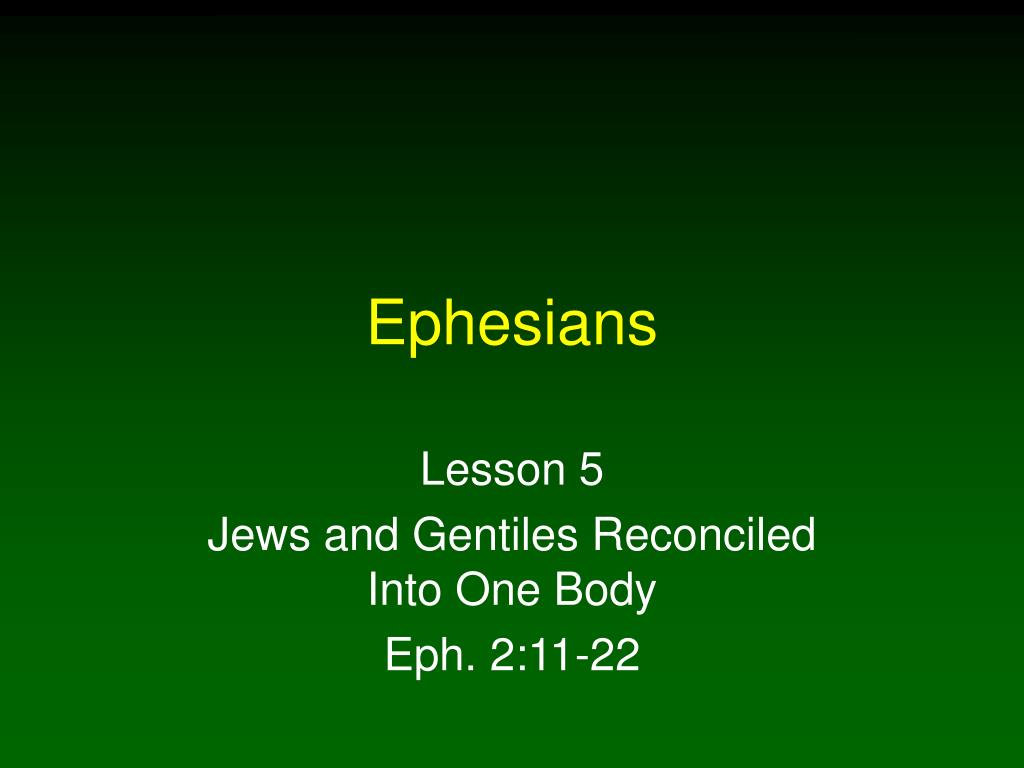 Ephesians

Lesson 5

Jews and Gentiles Reconciled Into One Body

Eph. 2:11-22